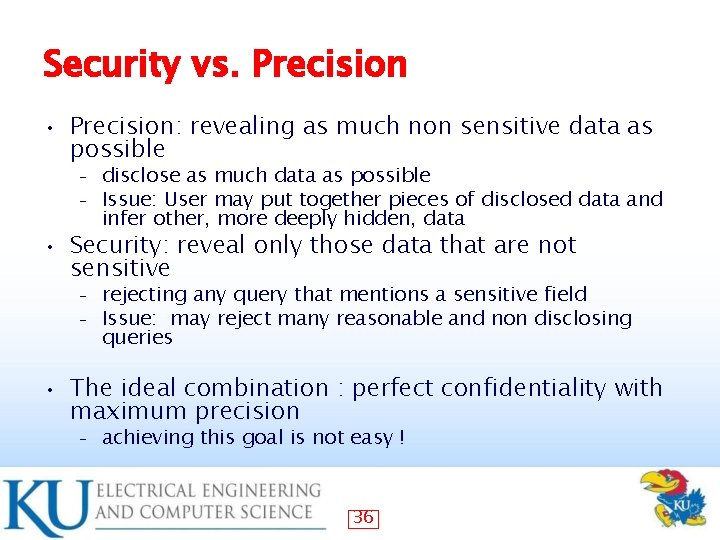 Security vs. Precision

• Precision: revealing as much non sensitive data as possible
  – disclose as much data as possible
  – Issue: User may put together pieces of disclosed data and infer other, more deeply hidden, data

• Security: reveal only those data that are not sensitive
  – rejecting any query that mentions a sensitive field
  – Issue: may reject many reasonable and non disclosing queries

• The ideal combination : perfect confidentiality with maximum precision
  – achieving this goal is not easy !

KU ELECTRICAL ENGINEERING AND COMPUTER SCIENCE

36

KU